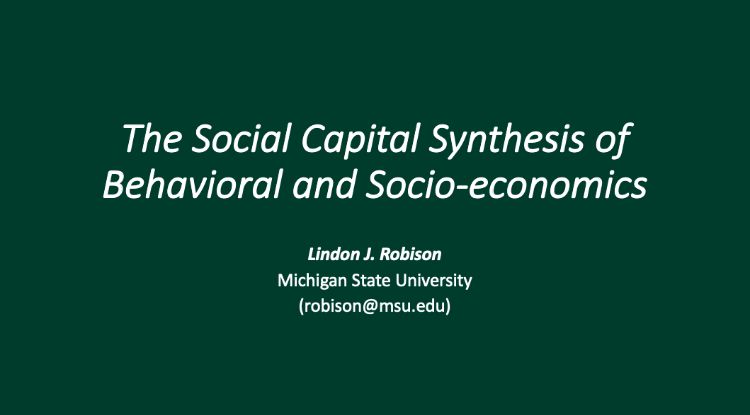 The Social Capital Synthesis of Behavioral and Socio-economics

Lindon J. Robison
Michigan State University
(robison@msu.edu)